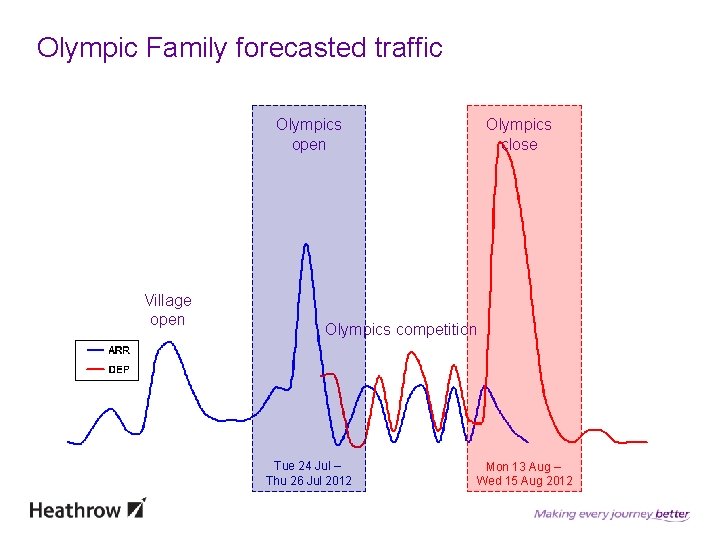 Olympic Family forecasted traffic

Olympics open

Olympics close

Village open

Olympics competition

ARR
DEP

Tue 24 Jul – Thu 26 Jul 2012

Mon 13 Aug – Wed 15 Aug 2012

Heathrow

Making every journey better